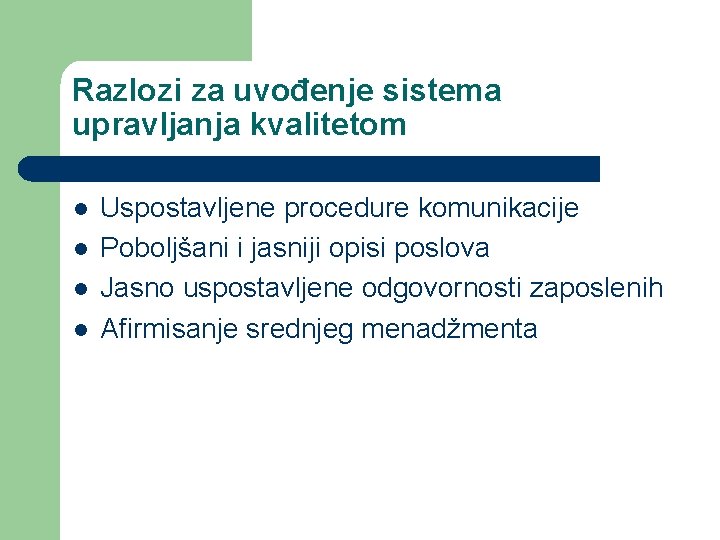 Razlozi za uvođenje sistema upravljanja kvalitetom

- Uspostavljene procedure komunikacije
- Poboljšani i jasniji opisi poslova
- Jasno uspostavljene odgovornosti zaposlenih
- Afirmisanje srednjeg menadžmenta